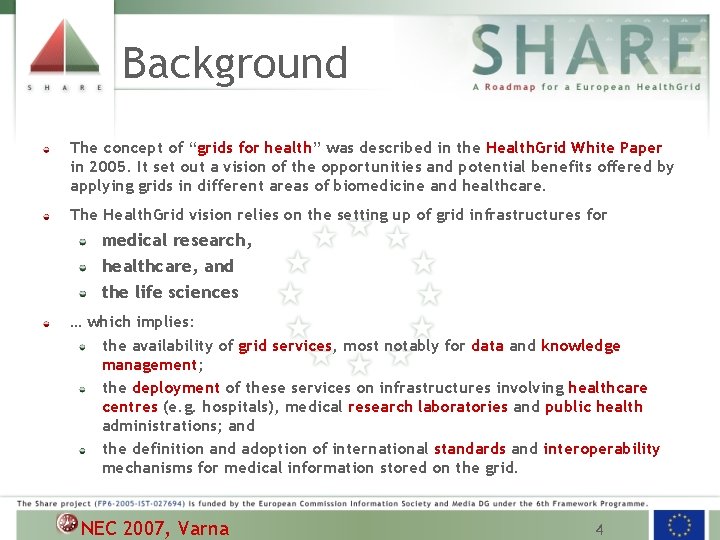 S H A R E

Background

SHARE
A Roadmap for a European HealthGrid

The concept of “grids for health” was described in the HealthGrid White Paper in 2005. It set out a vision of the opportunities and potential benefits offered by applying grids in different areas of biomedicine and healthcare.

The HealthGrid vision relies on the setting up of grid infrastructures for

medical research,

healthcare, and

the life sciences

… which implies:

the availability of grid services, most notably for data and knowledge management;

the deployment of these services on infrastructures involving healthcare centres (e.g. hospitals), medical research laboratories and public health administrations; and

the definition and adoption of international standards and interoperability mechanisms for medical information stored on the grid.

The Share project (FP6-2005-IST-027694) is funded by the European Commission Information Society and Media DG under the 6th Framework Programme.

NEC 2007, Varna

4